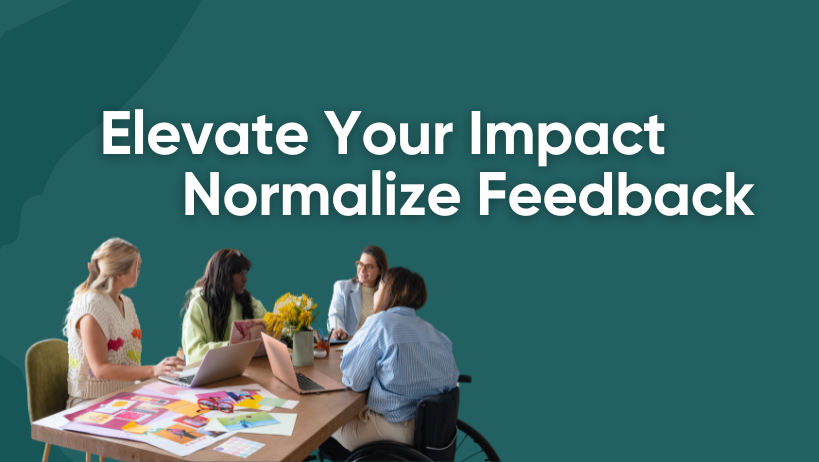 Elevate Your Impact
Normalize Feedback